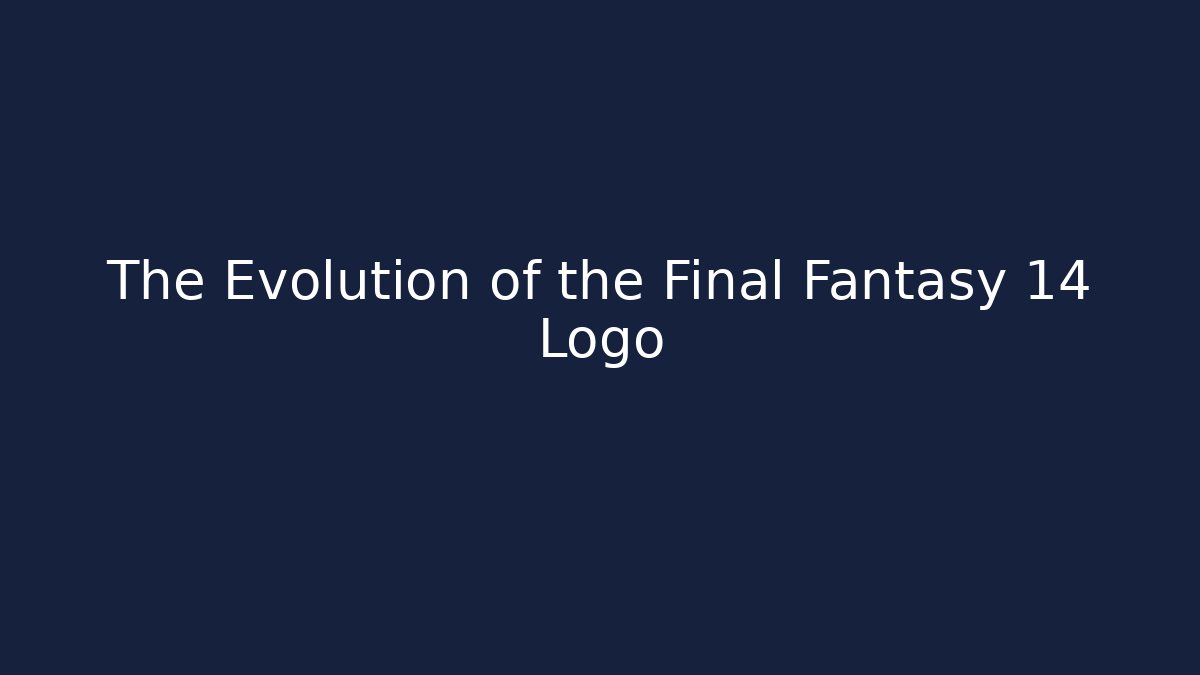 The Evolution of the Final Fantasy 14 Logo